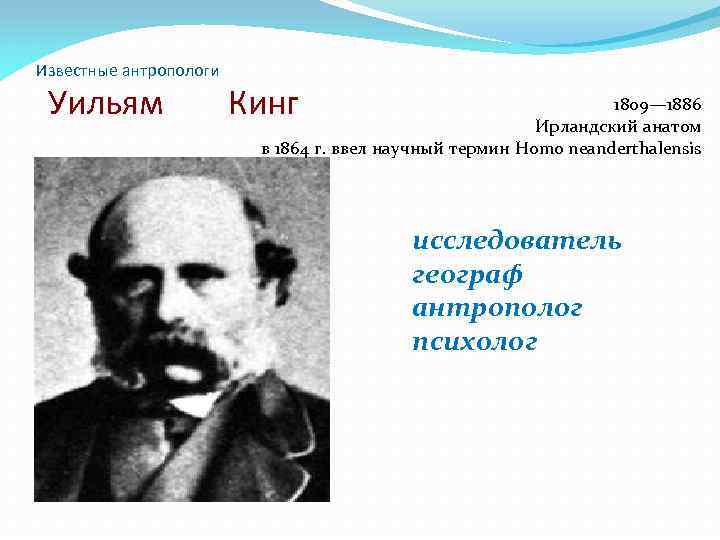 Известные антропологи

Уильям Кинг

1809—1886
Ирландский анатом
в 1864 г. ввел научный термин Homo neanderthalensis

исследователь
географ
антрополог
психолог